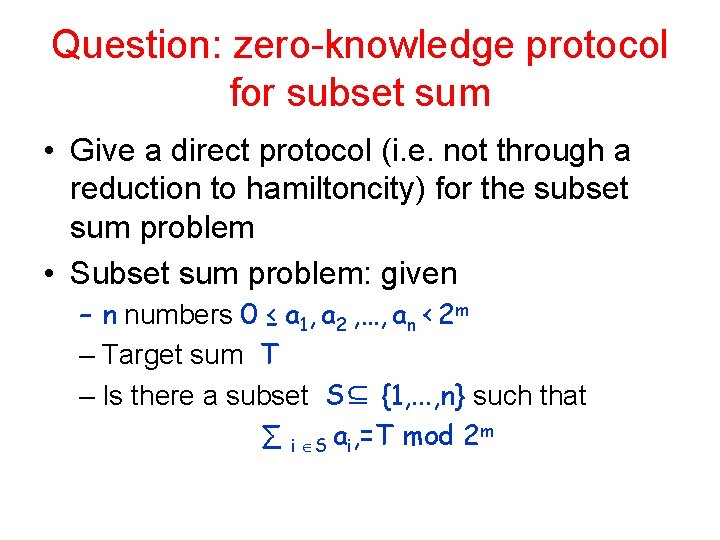 Question: zero-knowledge protocol for subset sum

• Give a direct protocol (i.e. not through a reduction to hamiltoncity) for the subset sum problem
• Subset sum problem: given
– n numbers $0 \leq a_1, a_2, \ldots, a_n < 2^m$
– Target sum T
– Is there a subset $S \subseteq \{1,\ldots,n\}$ such that
$\sum_{i \in S} a_i, = T \bmod 2^m$